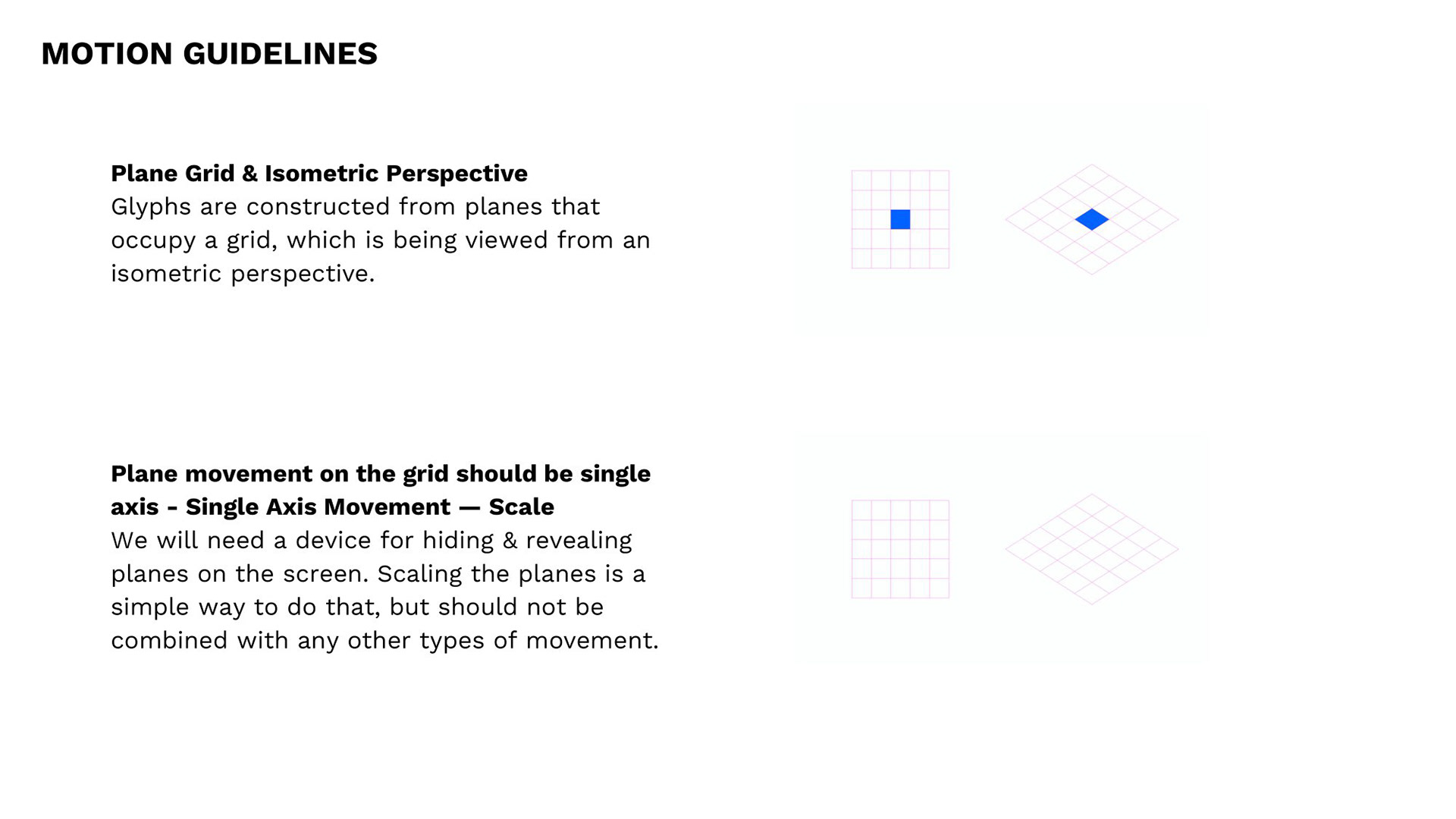 MOTION GUIDELINES

Plane Grid & Isometric Perspective
Glyphs are constructed from planes that occupy a grid, which is being viewed from an isometric perspective.

Plane movement on the grid should be single axis - Single Axis Movement — Scale
We will need a device for hiding & revealing planes on the screen. Scaling the planes is a simple way to do that, but should not be combined with any other types of movement.